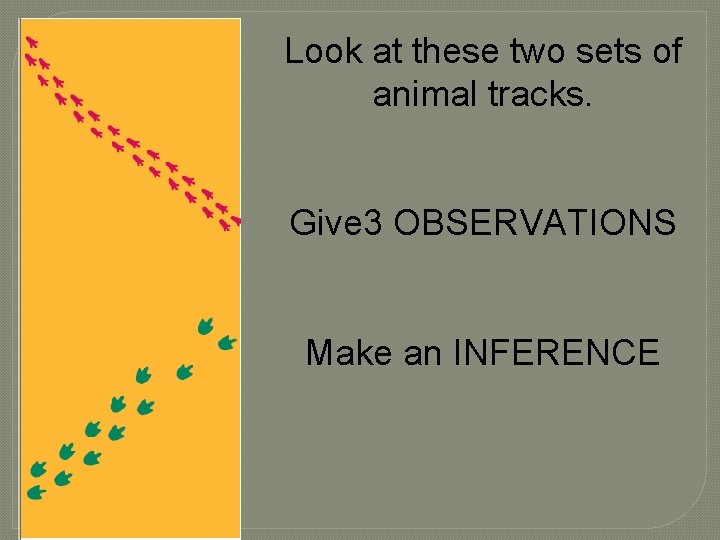 Look at these two sets of animal tracks.

Give3 OBSERVATIONS

Make an INFERENCE